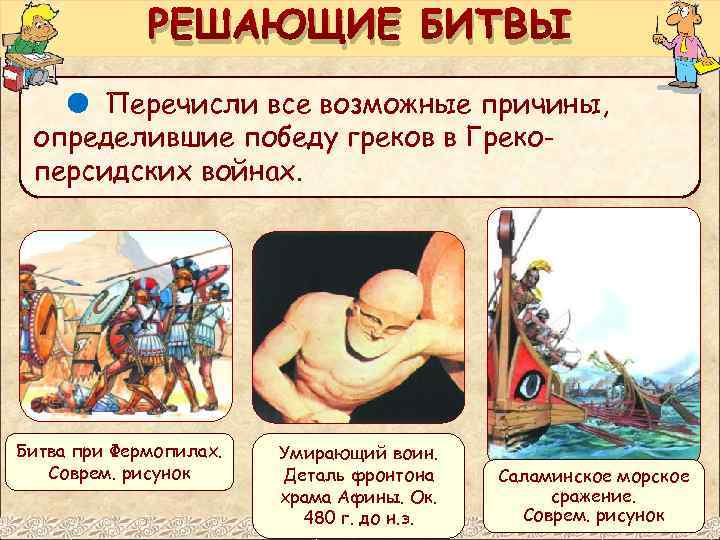 РЕШАЮЩИЕ БИТВЫ

Перечисли все возможные причины, определившие победу греков в Греко-персидских войнах.

Битва при Фермопилах. Соврем. рисунок

Умирающий воин. Деталь фронтона храма Афины. Ок. 480 г. до н.э.

Саламинское морское сражение. Соврем. рисунок